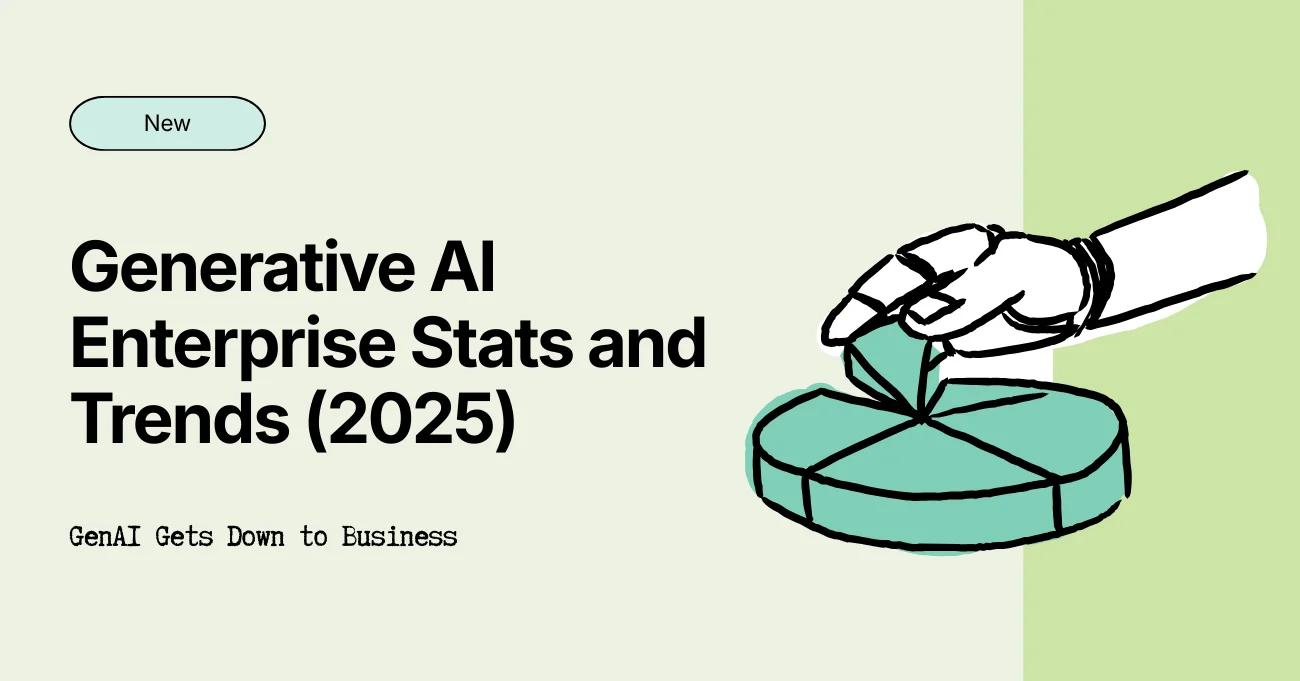 New

Generative AI Enterprise Stats and Trends (2025)

GenAI Gets Down to Business